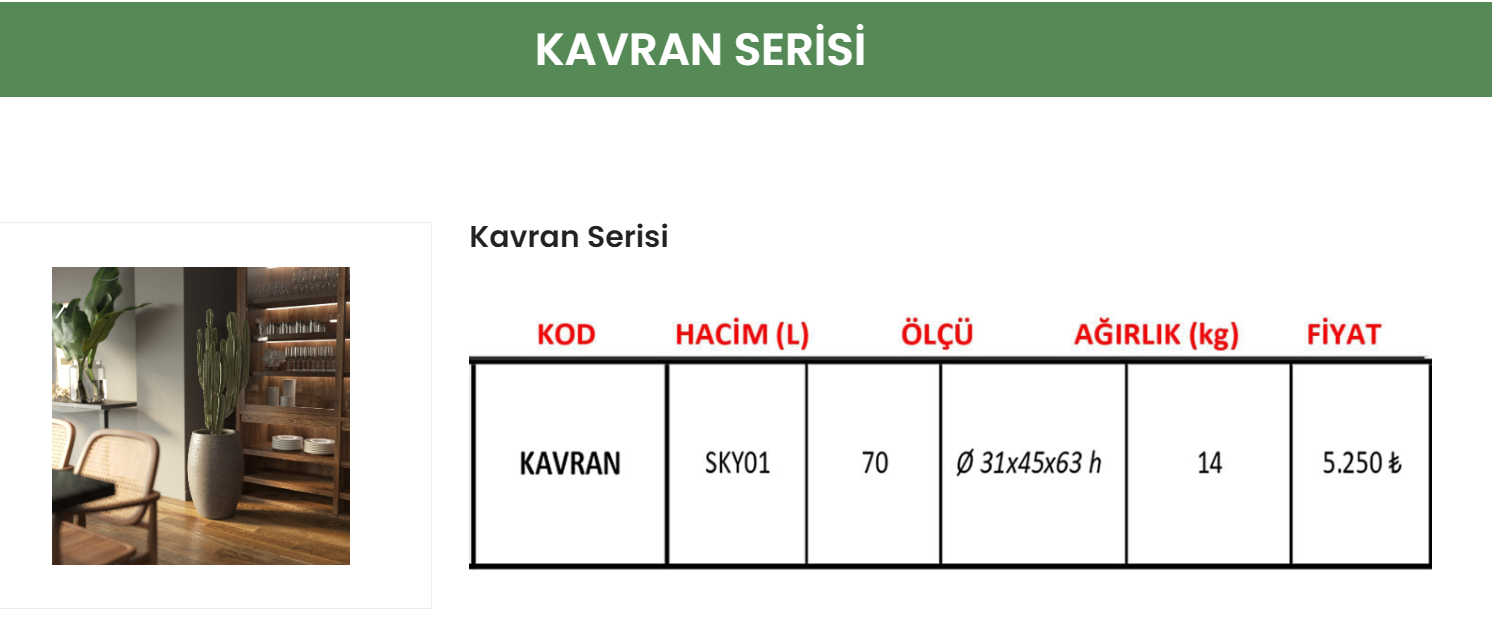 KAVRAN SERİSİ

Kavran Serisi

| | KOD | HACİM (L) | ÖLÇÜ | AĞIRLIK (kg) | FİYAT |
|---|---|---|---|---|---|
| KAVRAN | SKY01 | 70 | Ø 31x45x63 h | 14 | 5.250 ₺ |